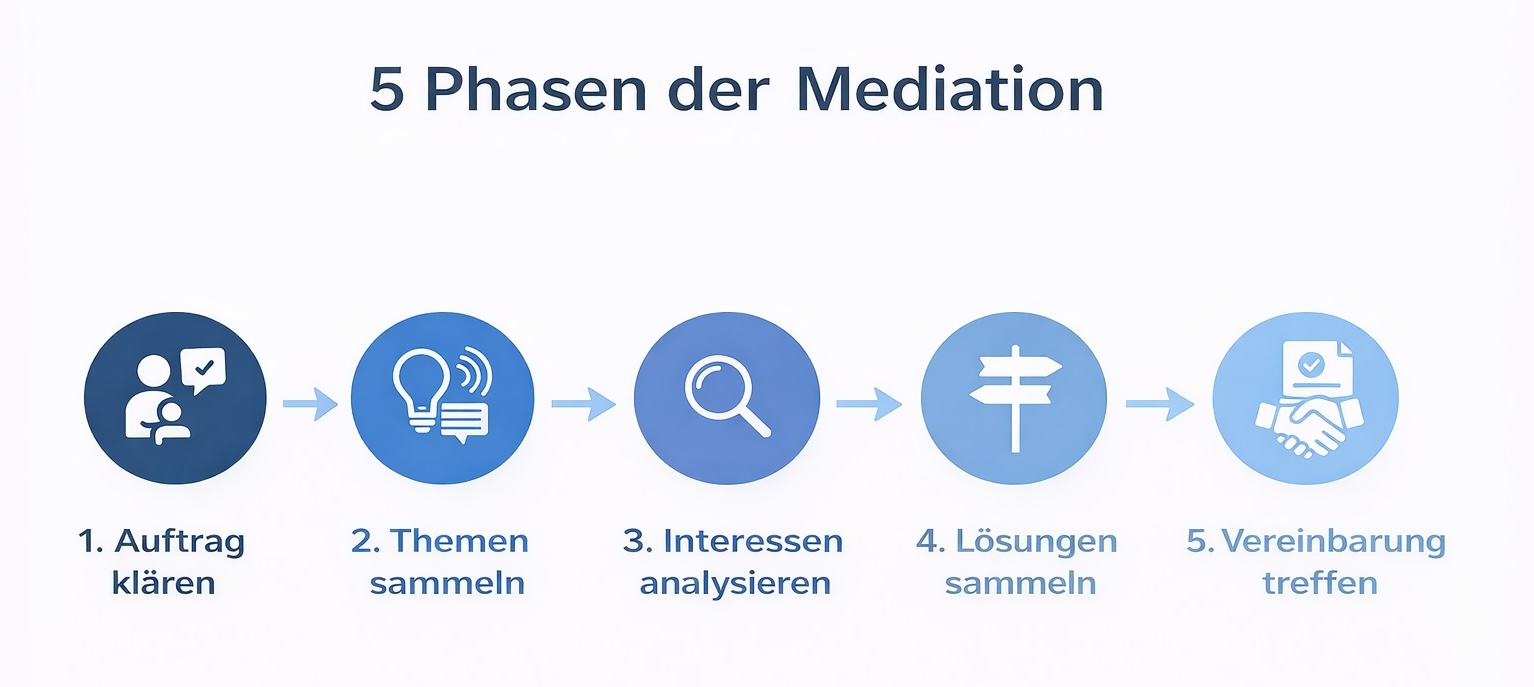 5 Phasen der Mediation

1. Auftrag klären

2. Themen sammeln

3. Interessen analysieren

4. Lösungen sammeln

5. Vereinbarung treffen